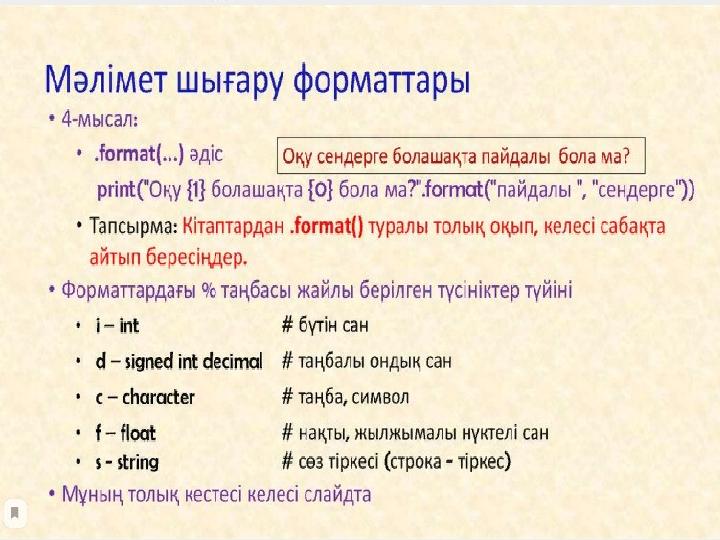 Мәлімет шығару форматтары

• 4-мысал:

• .format(...) әдіс

Оқу сендерге болашақта пайдалы бола ма?

print("Оқу {1} болашақта {0} бола ма?".format("пайдалы ", "сендерге"))

• Тапсырма: Кітаптардан .format() туралы толық оқып, келесі сабақта айтып бересіңдер.

• Форматтардағы % таңбасы жайлы берілген түсініктер түйіні

• i – int # бүтін сан

• d – signed int decimal # таңбалы ондық сан

• c – character # таңба, символ

• f – float # нақты, жылжымалы нүктелі сан

• s - string # сөз тіркесі (строка - тіркес)

• Мұның толық кестесі келесі слайдта